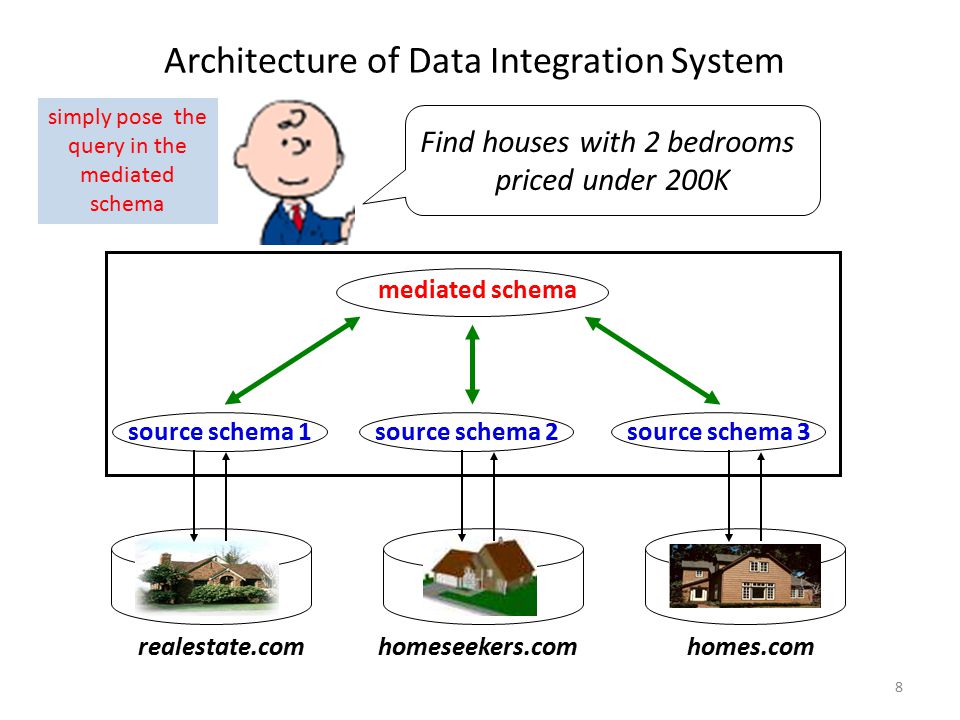 Architecture of Data Integration System

simply pose the query in the mediated schema

Find houses with 2 bedrooms priced under 200K

mediated schema

source schema 1

source schema 2

source schema 3

realestate.com

homeseekers.com

homes.com

8